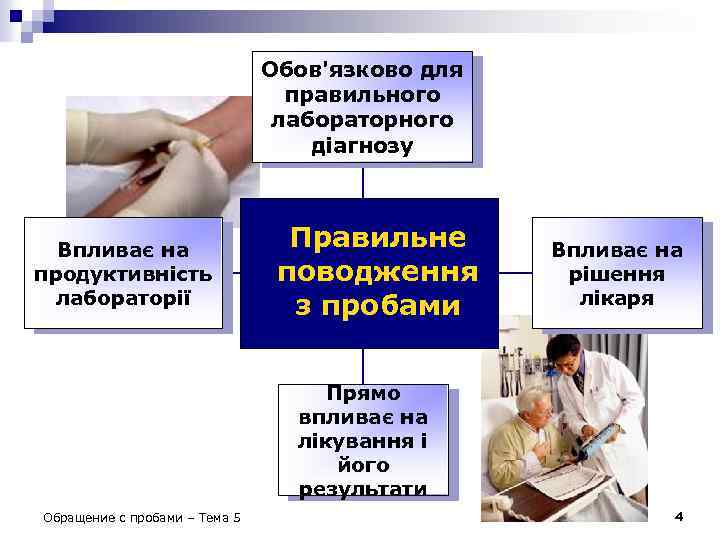 Обов'язково для правильного лабораторного діагнозу

Впливає на продуктивність лабораторії

Правильне поводження з пробами

Впливає на рішення лікаря

Прямо впливає на лікування і його результати

Обращение с пробами – Тема 5

4